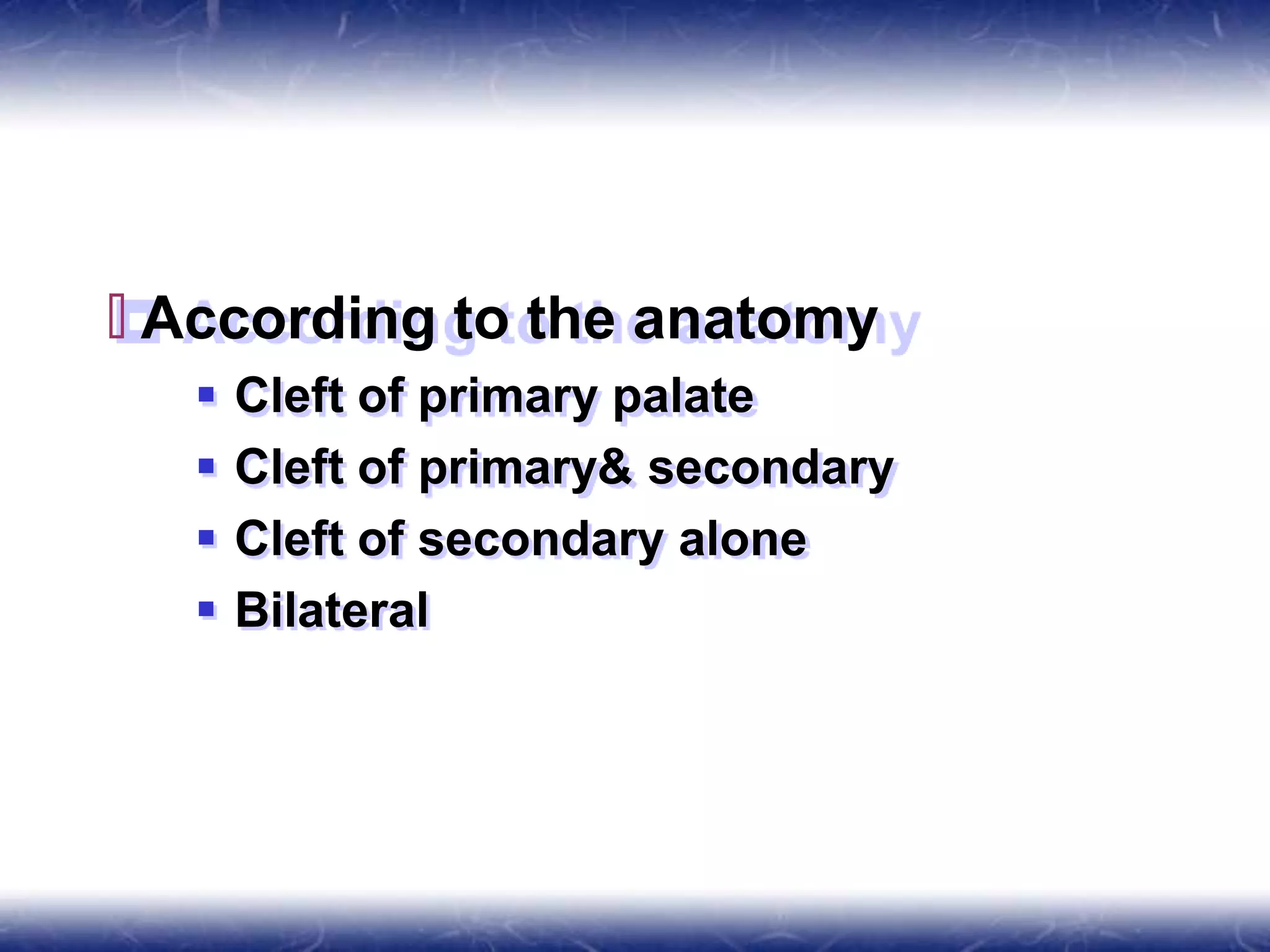 According to the anatomy

- Cleft of primary palate
- Cleft of primary& secondary
- Cleft of secondary alone
- Bilateral